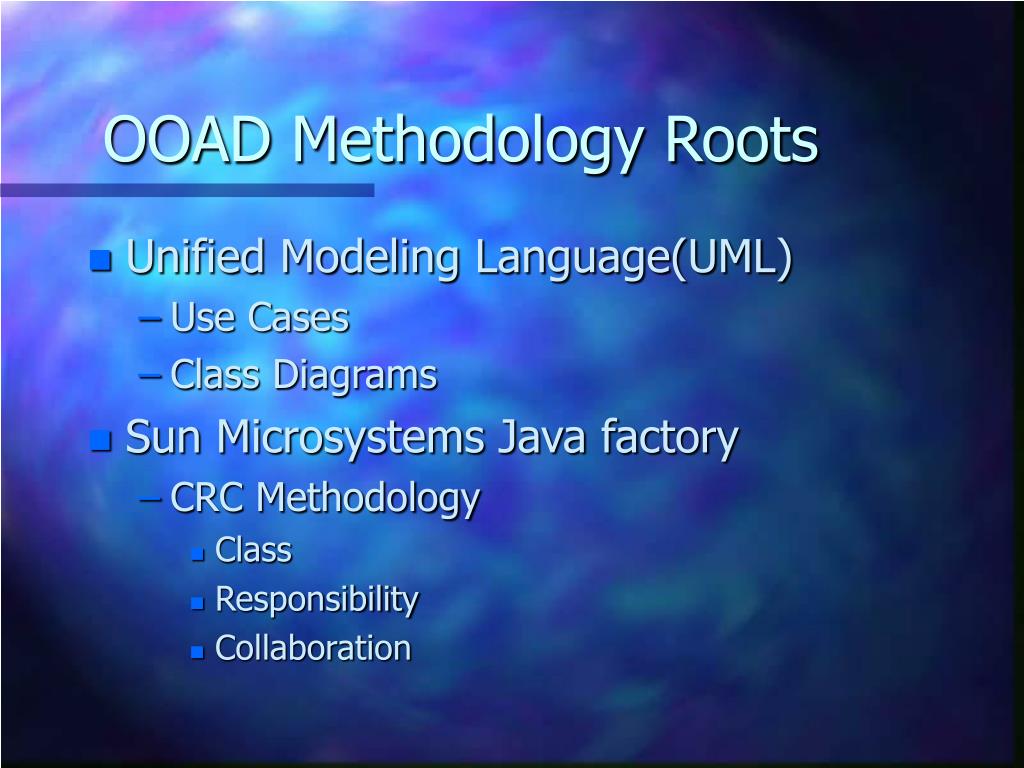 OOAD Methodology Roots

- Unified Modeling Language(UML)
  – Use Cases
  – Class Diagrams
- Sun Microsystems Java factory
  – CRC Methodology
    - Class
    - Responsibility
    - Collaboration